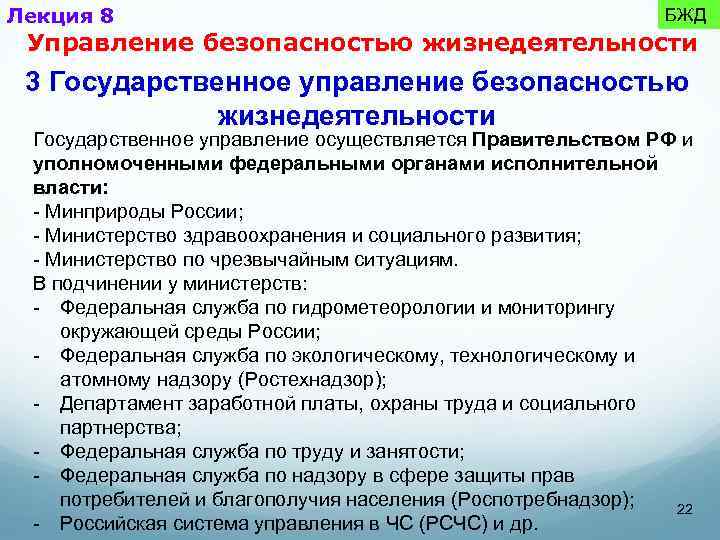 Лекция 8

БЖД

Управление безопасностью жизнедеятельности

3 Государственное управление безопасностью жизнедеятельности

Государственное управление осуществляется Правительством РФ и уполномоченными федеральными органами исполнительной власти:
- Минприроды России;
- Министерство здравоохранения и социального развития;
- Министерство по чрезвычайным ситуациям.
В подчинении у министерств:
- Федеральная служба по гидрометеорологии и мониторингу окружающей среды России;
- Федеральная служба по экологическому, технологическому и атомному надзору (Ростехнадзор);
- Департамент заработной платы, охраны труда и социального партнерства;
- Федеральная служба по труду и занятости;
- Федеральная служба по надзору в сфере защиты прав потребителей и благополучия населения (Роспотребнадзор);
- Российская система управления в ЧС (РСЧС) и др.

22